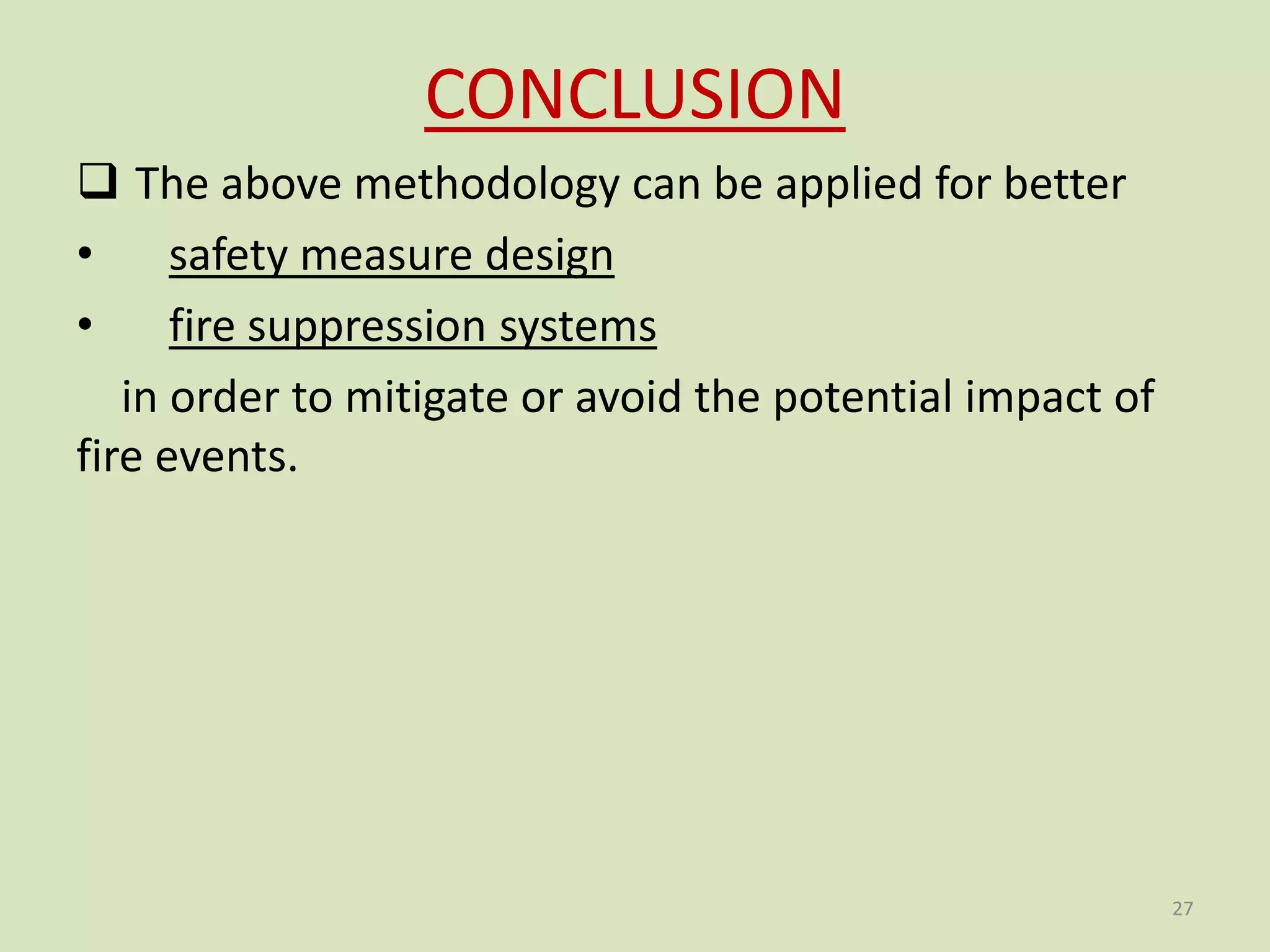 CONCLUSION

❑ The above methodology can be applied for better

• safety measure design

• fire suppression systems

in order to mitigate or avoid the potential impact of fire events.

27